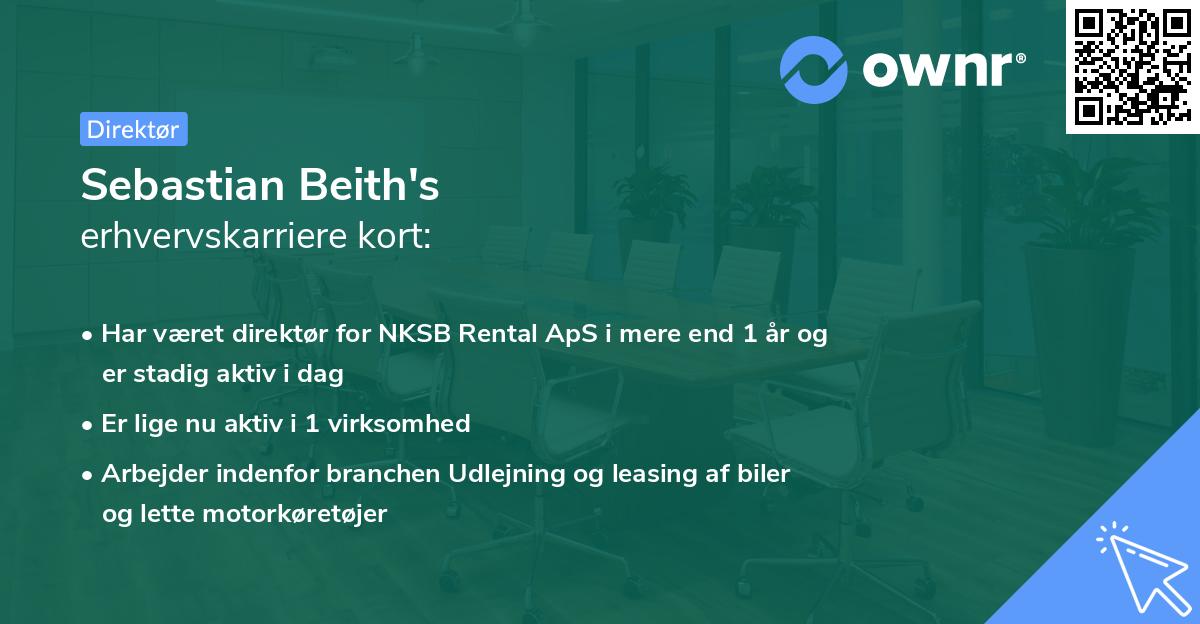 ownr®

Direktør

Sebastian Beith's
erhvervskarriere kort:

• Har været direktør for NKSB Rental ApS i mere end 1 år og er stadig aktiv i dag
• Er lige nu aktiv i 1 virksomhed
• Arbejder indenfor branchen Udlejning og leasing af biler og lette motorkøretøjer